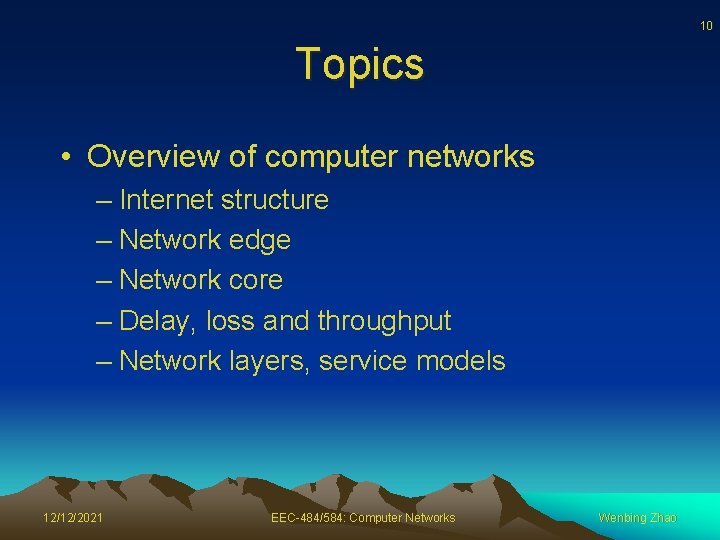 10

Topics

• Overview of computer networks
– Internet structure
– Network edge
– Network core
– Delay, loss and throughput
– Network layers, service models

12/12/2021

EEC-484/584: Computer Networks

Wenbing Zhao